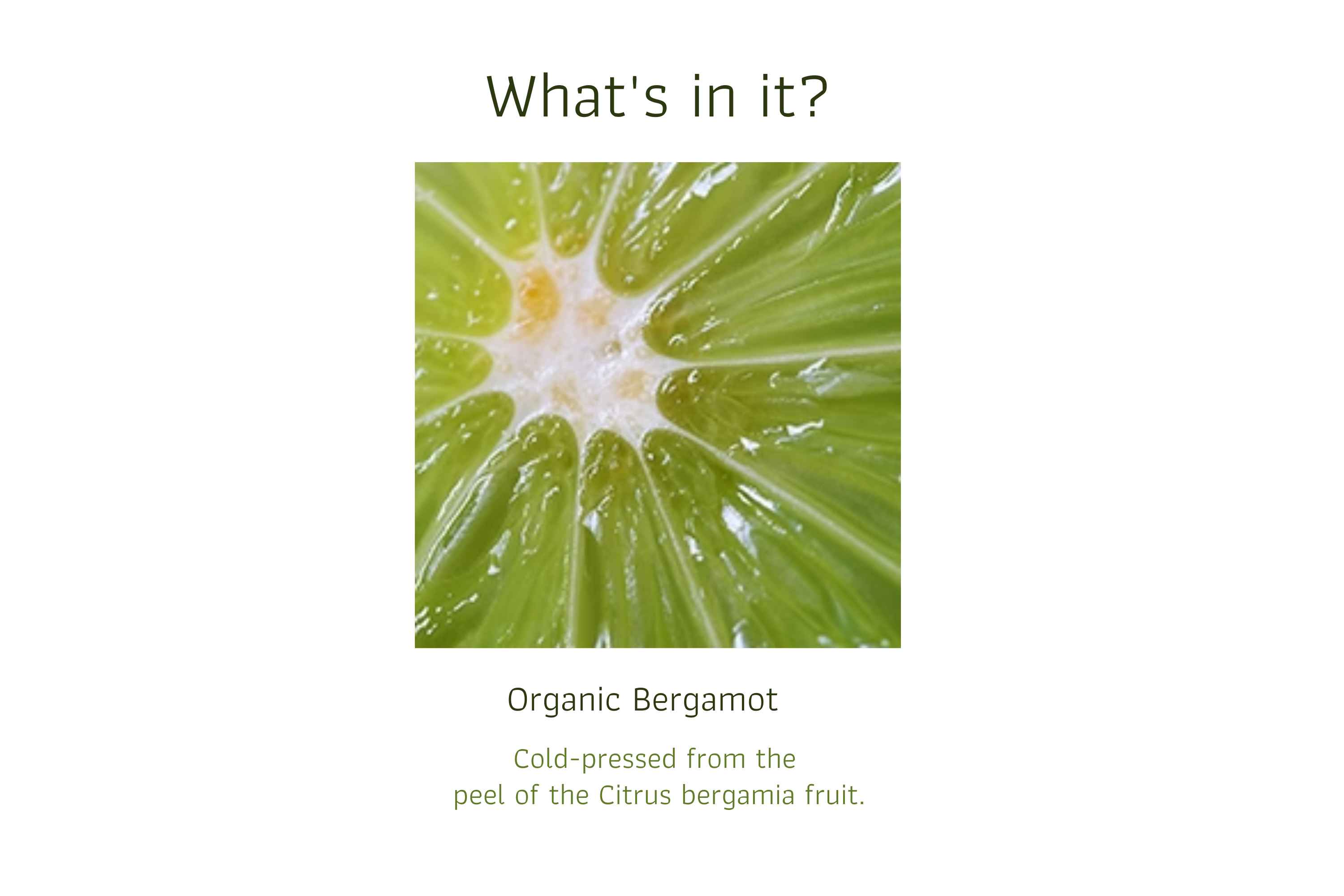 What's in it?

Organic Bergamot

Cold-pressed from the peel of the Citrus bergamia fruit.